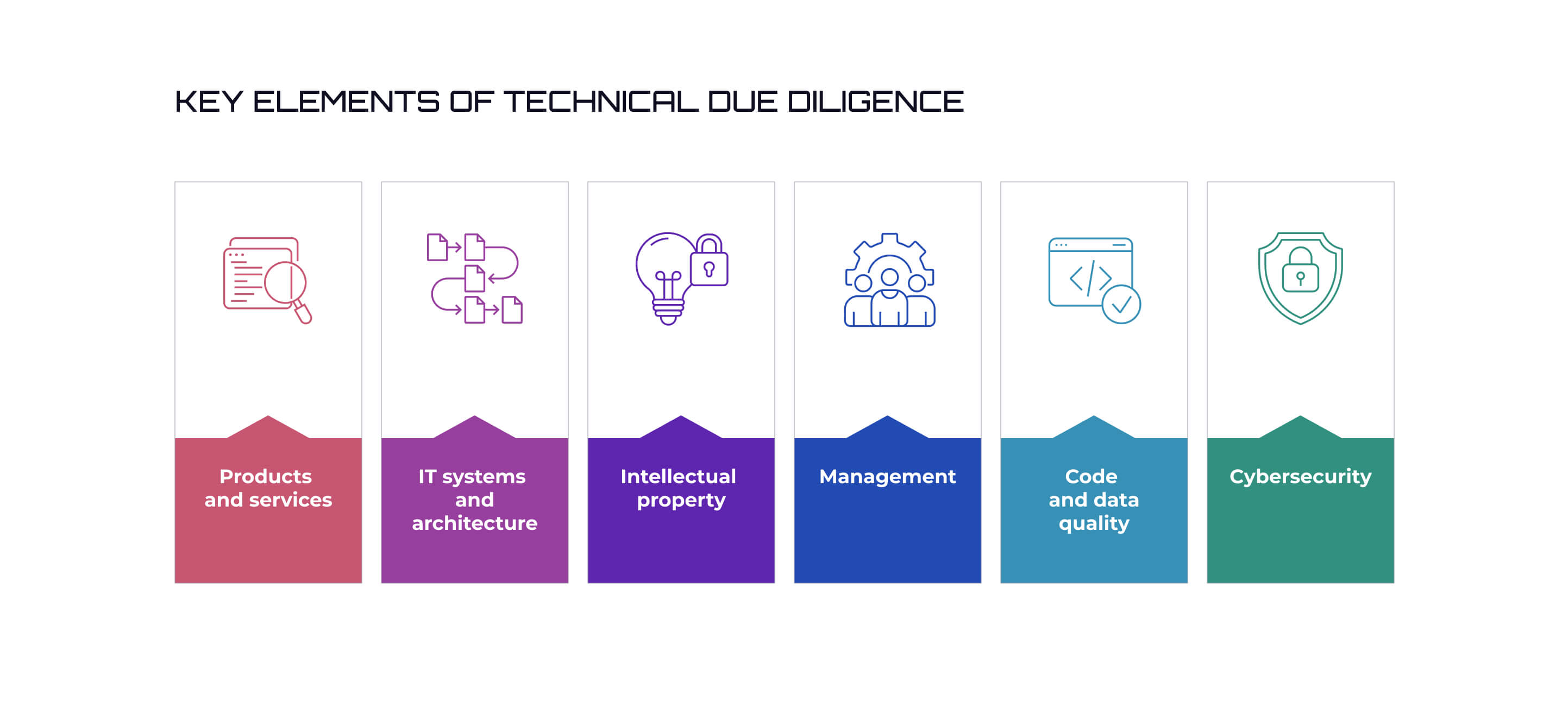 KEY ELEMENTS OF TECHNICAL DUE DILIGENCE

Products and services

IT systems and architecture

Intellectual property

Management

Code and data quality

Cybersecurity